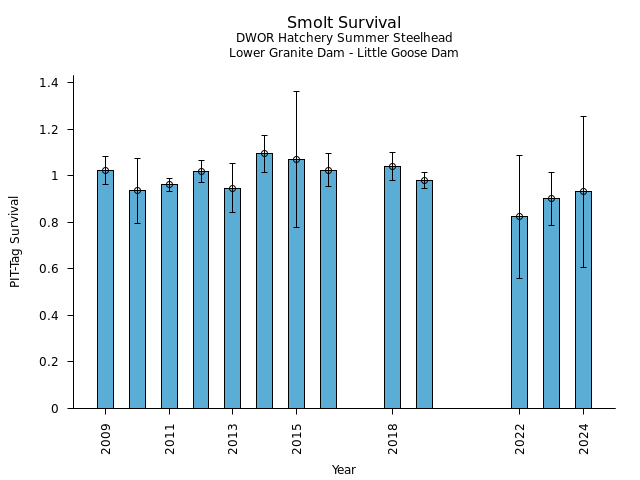 Smolt Survival
DWOR Hatchery Summer Steelhead
Lower Granite Dam - Little Goose Dam

PIT-Tag Survival

1.4
1.2
1
0.8
0.6
0.4
0.2
0

2009
2011
2013
2015
2018
2022
2024

Year